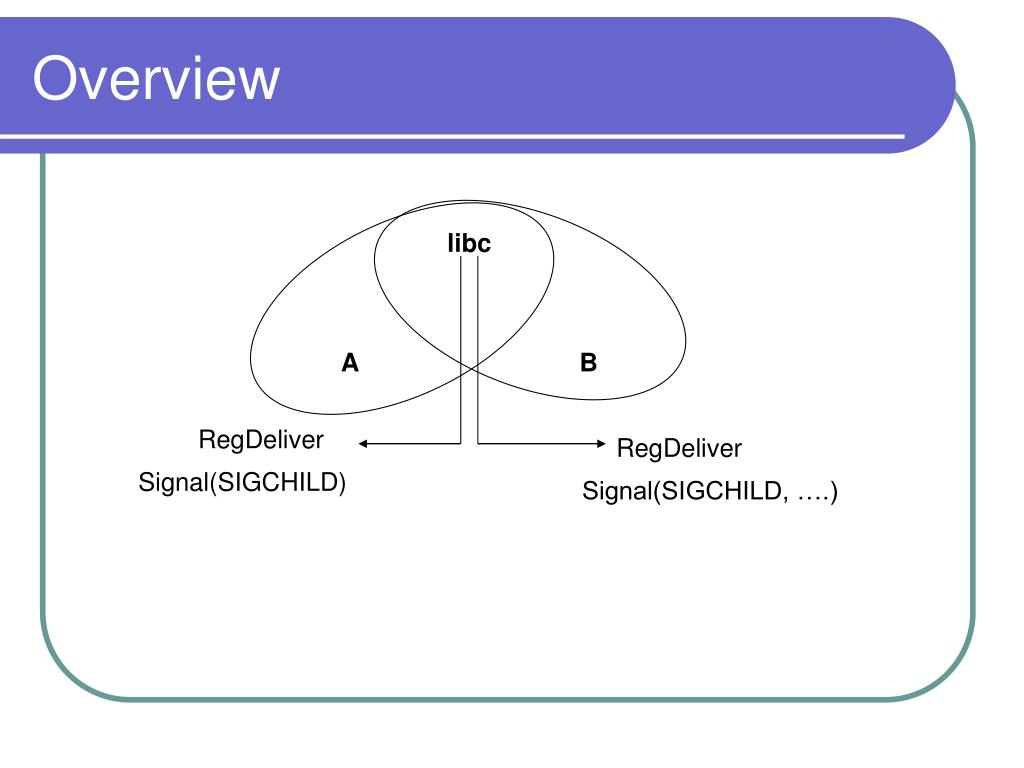 Overview

libc

A

B

RegDeliver

Signal(SIGCHILD)

RegDeliver

Signal(SIGCHILD, ….)